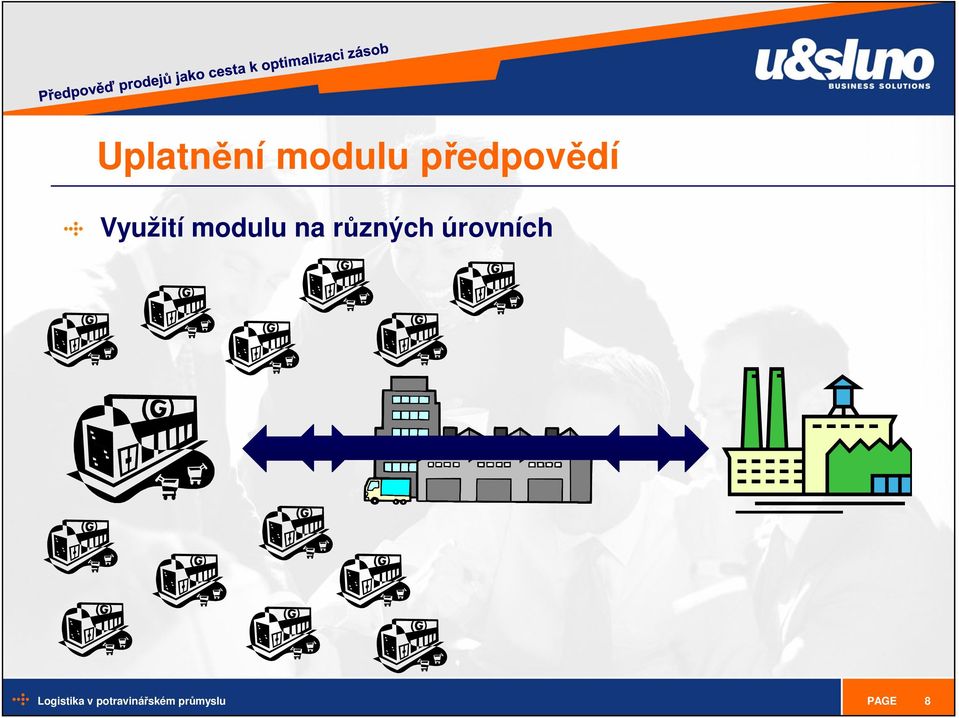 Předpověď prodejů jako cesta k optimalizaci zásob

u&sluno
BUSINESS SOLUTIONS

Uplatnění modulu předpovědí

Využití modulu na různých úrovních

Logistika v potravinářském průmyslu

PAGE 8